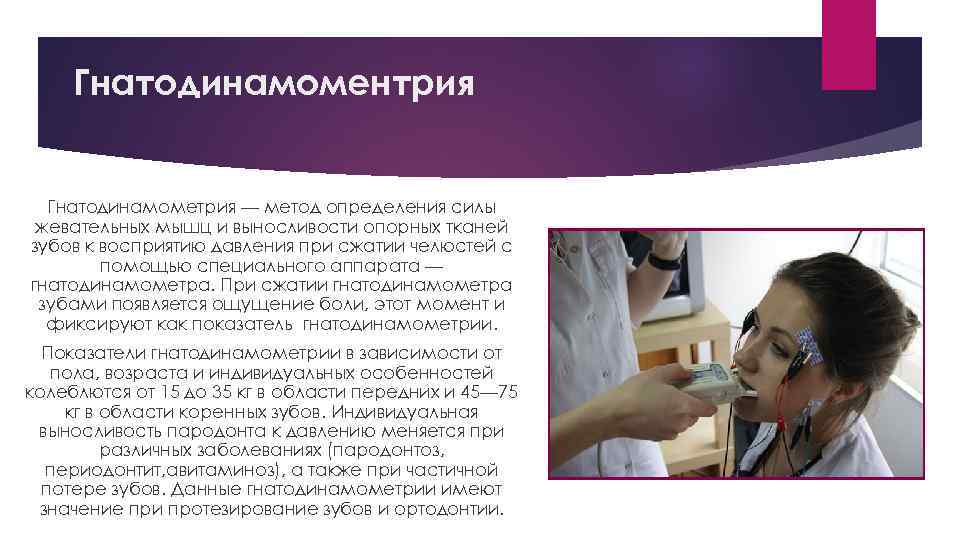 Гнатодинамоментрия

Гнатодинамометрия — метод определения силы жевательных мышц и выносливости опорных тканей зубов к восприятию давления при сжатии челюстей с помощью специального аппарата — гнатодинамометра. При сжатии гнатодинамометра зубами появляется ощущение боли, этот момент и фиксируют как показатель гнатодинамометрии.

Показатели гнатодинамометрии в зависимости от пола, возраста и индивидуальных особенностей колеблются от 15 до 35 кг в области передних и 45—75 кг в области коренных зубов. Индивидуальная выносливость пародонта к давлению меняется при различных заболеваниях (пародонтоз, периодонтит,авитаминоз), а также при частичной потере зубов. Данные гнатодинамометрии имеют значение при протезирование зубов и ортодонтии.